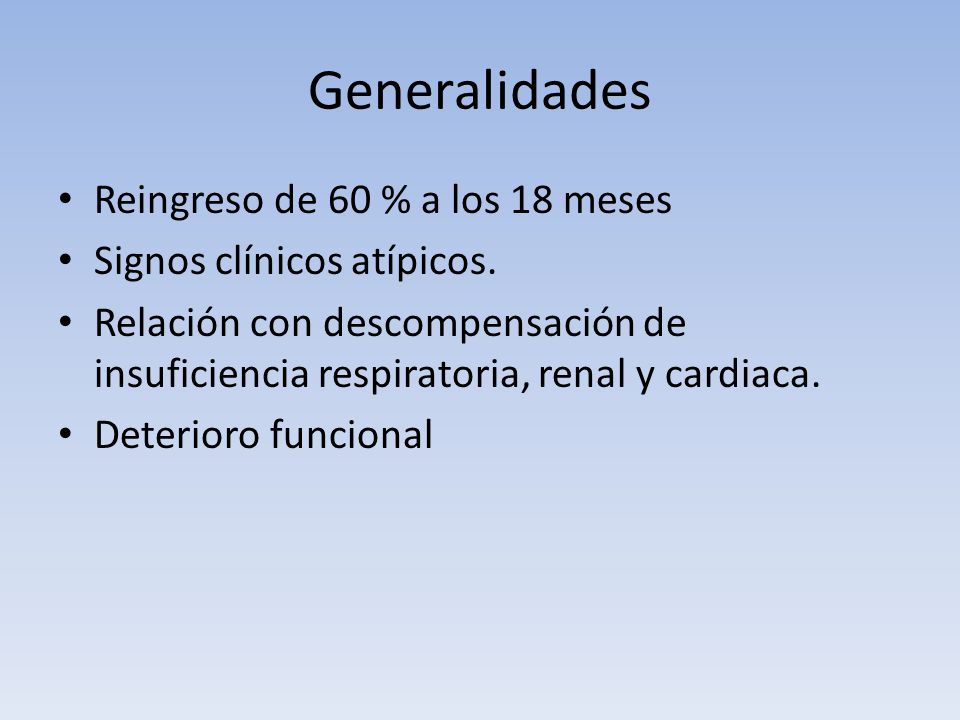 Generalidades

• Reingreso de 60 % a los 18 meses
• Signos clínicos atípicos.
• Relación con descompensación de insuficiencia respiratoria, renal y cardiaca.
• Deterioro funcional